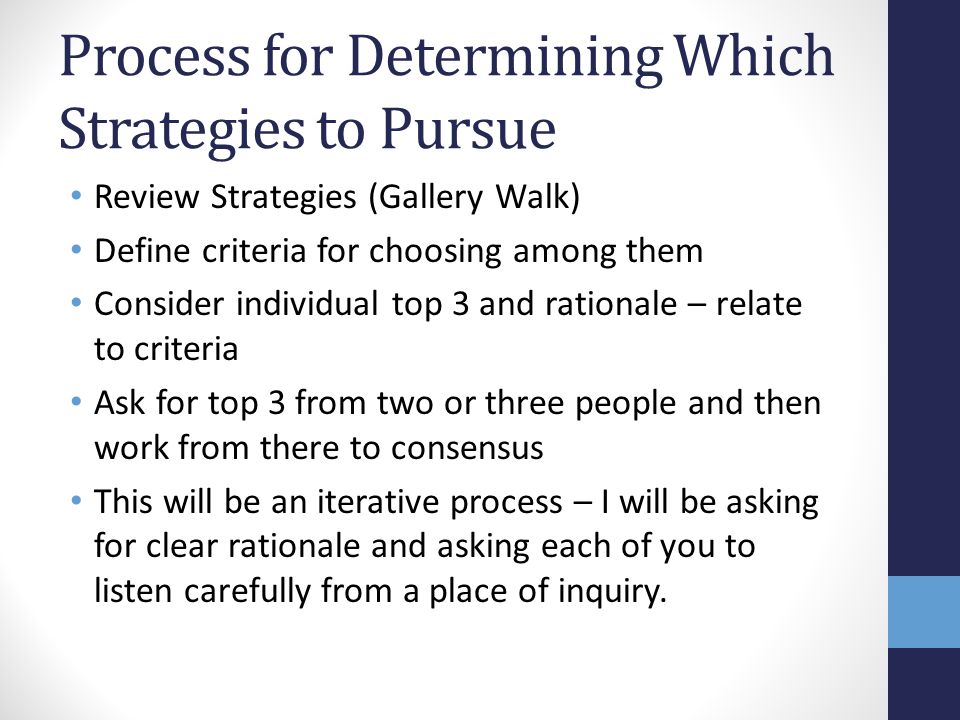 Process for Determining Which Strategies to Pursue

• Review Strategies (Gallery Walk)
• Define criteria for choosing among them
• Consider individual top 3 and rationale – relate to criteria
• Ask for top 3 from two or three people and then work from there to consensus
• This will be an iterative process – I will be asking for clear rationale and asking each of you to listen carefully from a place of inquiry.